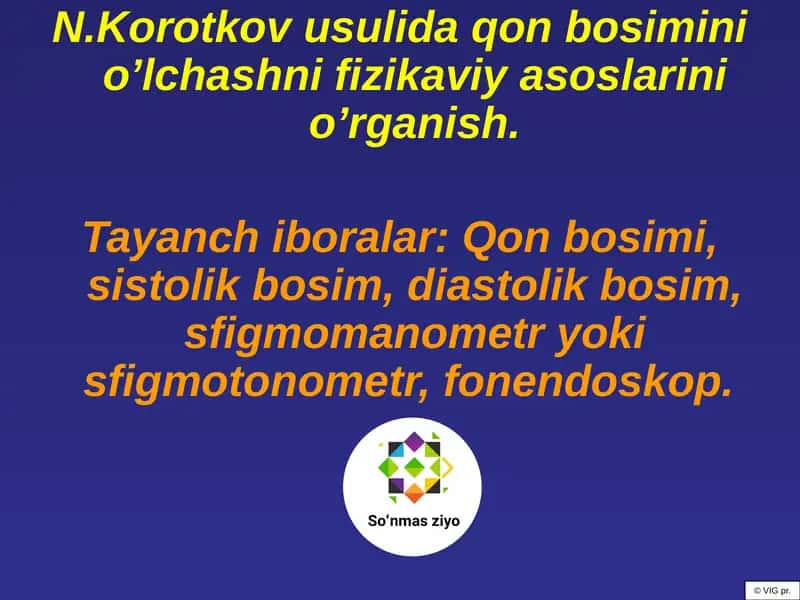 N.Korotkov usulida qon bosimini o’lchashni fizikaviy asoslarini o’rganish.

Tayanch iboralar: Qon bosimi, sistolik bosim, diastolik bosim, sfigmomanometr yoki sfigmotonometr, fonendoskop.

So‘nmas ziyo

© VIG pr.